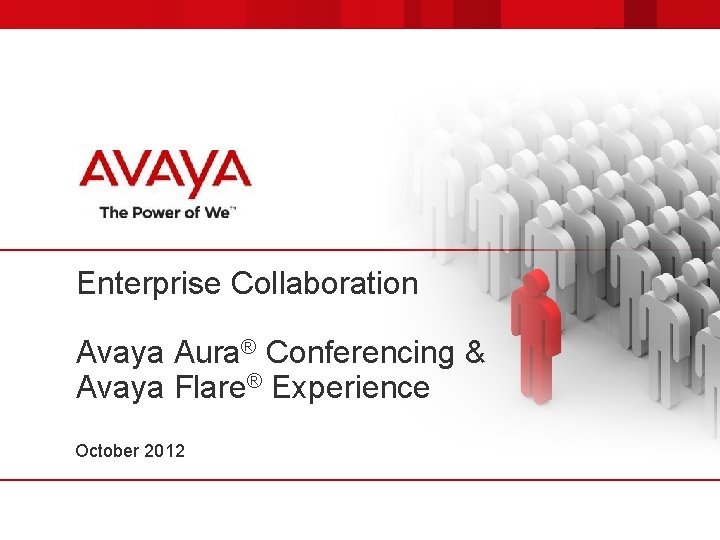 AVAYA
The Power of We™

Enterprise Collaboration

Avaya Aura® Conferencing & Avaya Flare® Experience

October 2012